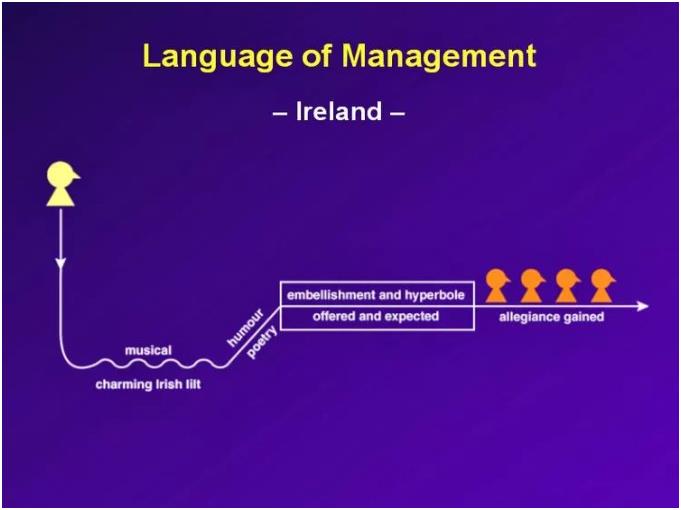 Language of Management

– Ireland –

musical

charming Irish lilt

humour

poetry

embellishment and hyperbole

offered and expected

allegiance gained